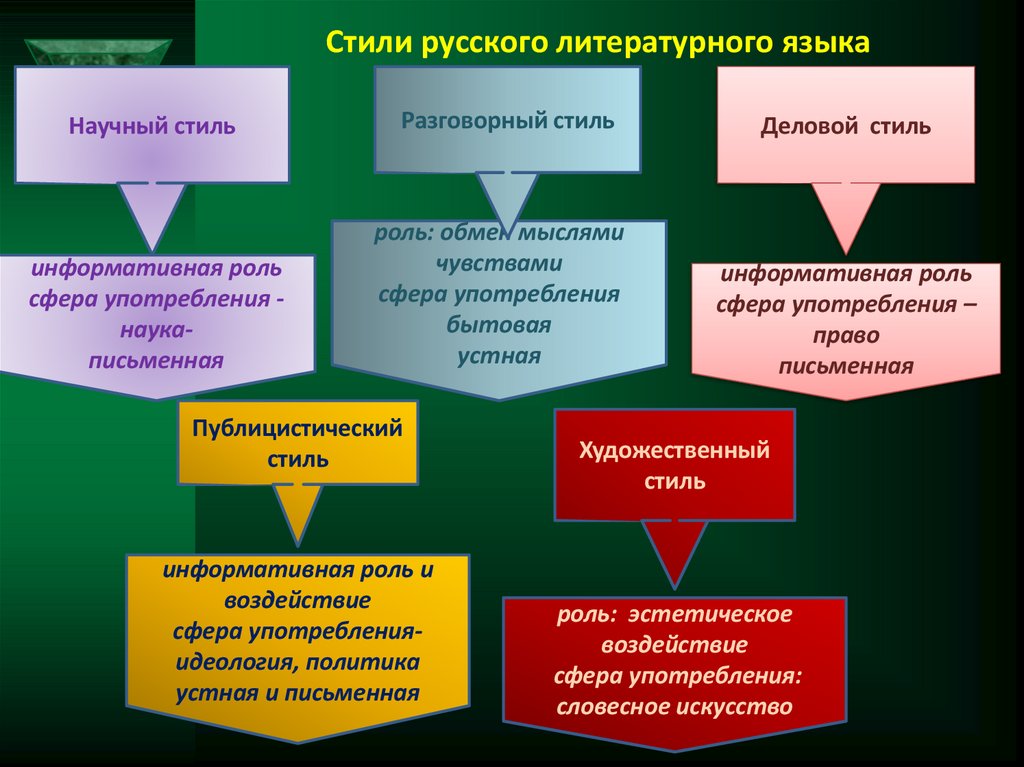 Стили русского литературного языка

Научный стиль

информативная роль
сфера употребления - наука-
письменная

Разговорный стиль

роль: обмен мыслями
чувствами
сфера употребления
бытовая
устная

Деловой стиль

информативная роль
сфера употребления –
право
письменная

Публицистический стиль

информативная роль и воздействие
сфера употребления-
идеология, политика
устная и письменная

Художественный стиль

роль: эстетическое
воздействие
сфера употребления:
словесное искусство